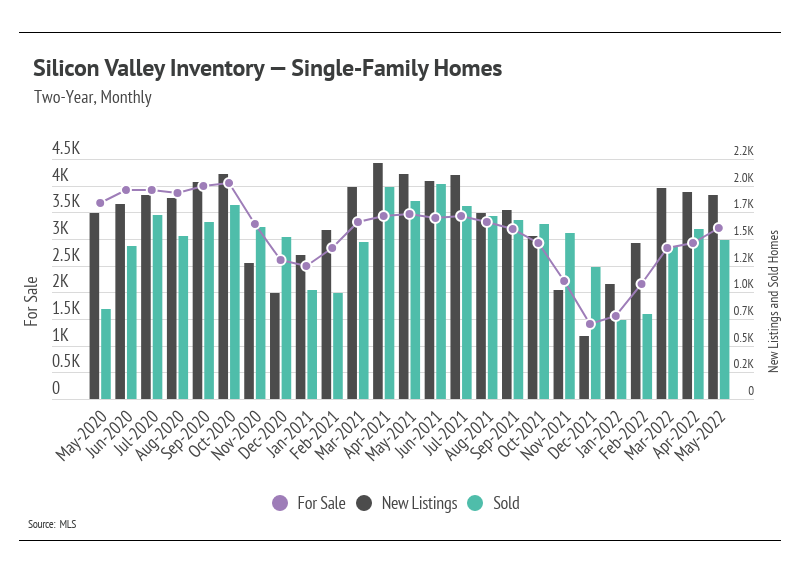 Silicon Valley Inventory — Single-Family Homes
Two-Year, Monthly

For Sale

4.5K
4K
3.5K
3K
2.5K
2K
1.5K
1K
0.5K
0

2.2K
2.0K
1.7K
1.5K
1.2K
1.0K
0.7K
0.5K
0.2K
0

New Listings and Sold Homes

May-2020
Jun-2020
Jul-2020
Aug-2020
Sep-2020
Oct-2020
Nov-2020
Dec-2020
Jan-2021
Feb-2021
Mar-2021
Apr-2021
May-2021
Jun-2021
Jul-2021
Aug-2021
Sep-2021
Oct-2021
Nov-2021
Dec-2021
Jan-2022
Feb-2022
Mar-2022
Apr-2022
May-2022

For Sale
New Listings
Sold

Source: MLS